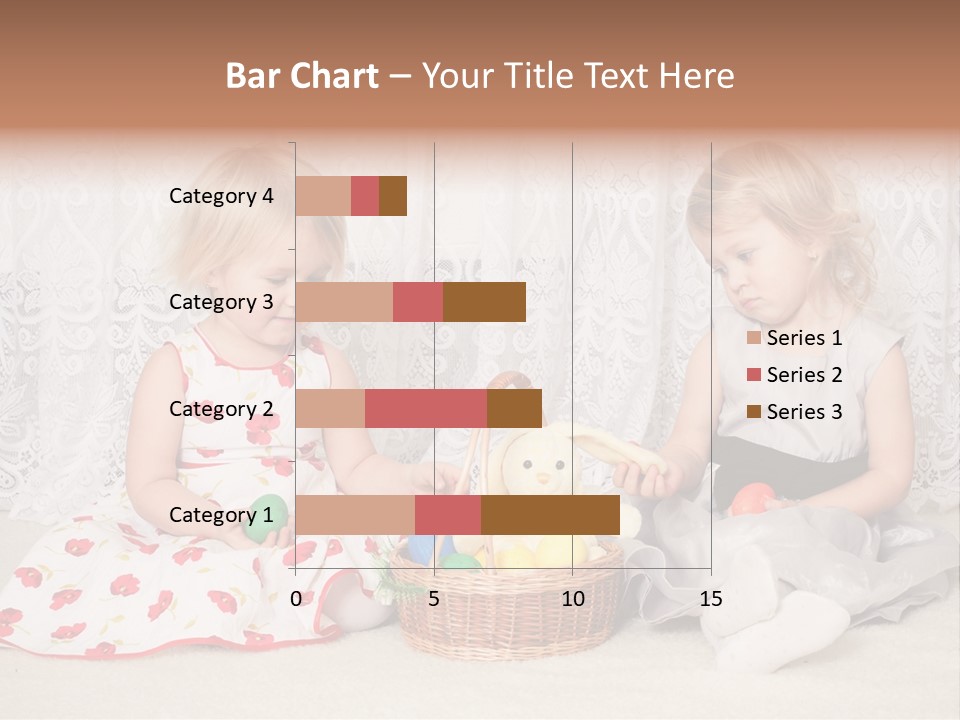 Bar Chart – Your Title Text Here

Category 4
Category 3
Category 2
Category 1

0
5
10
15

Series 1
Series 2
Series 3